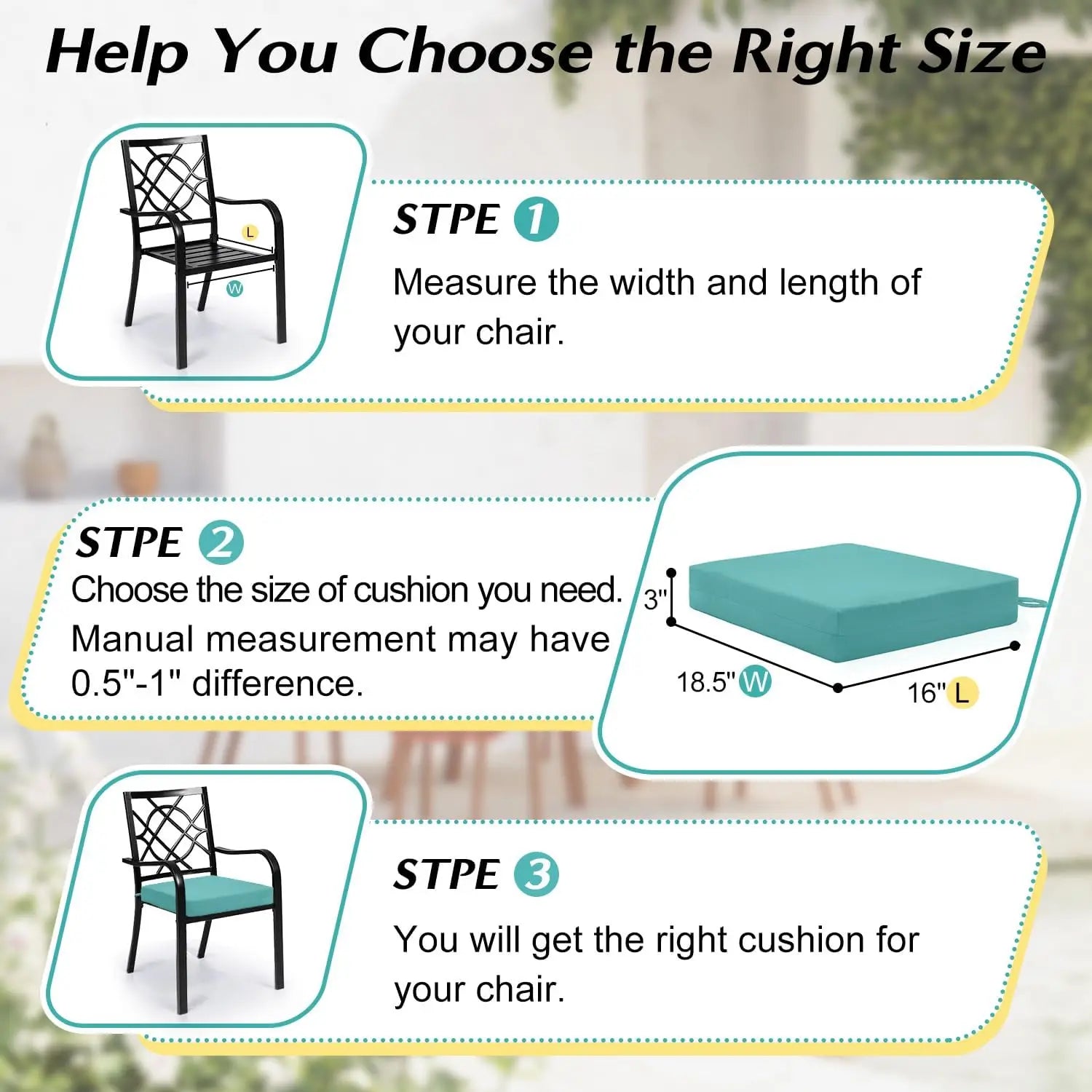 Help You Choose the Right Size

L
W

STPE 1
Measure the width and length of your chair.

STPE 2
Choose the size of cushion you need.
Manual measurement may have 0.5"-1" difference.

3"
18.5" W
16" L

STPE 3
You will get the right cushion for your chair.